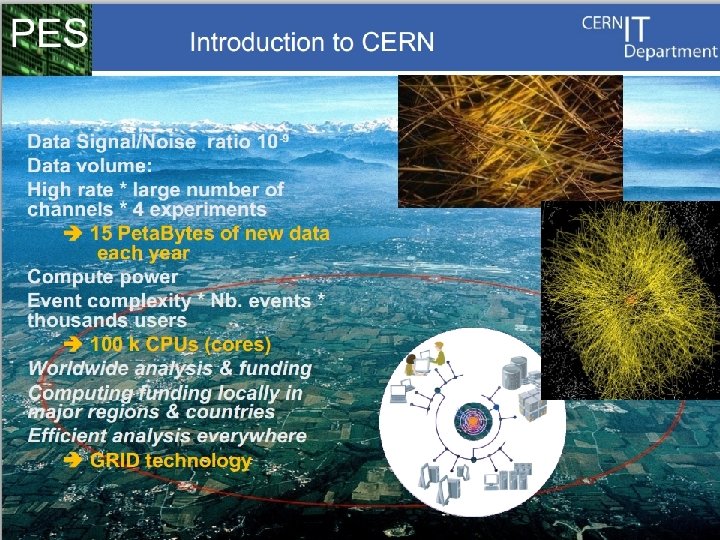 PES

Introduction to CERN

CERN IT Department

Data Signal/Noise ratio $10^{-9}$
Data volume:
High rate * large number of channels * 4 experiments
➔ 15 PetaBytes of new data each year
Compute power
Event complexity * Nb. events * thousands users
➔ 100 k CPUs (cores)
Worldwide analysis & funding
Computing funding locally in major regions & countries
Efficient analysis everywhere
➔ GRID technology